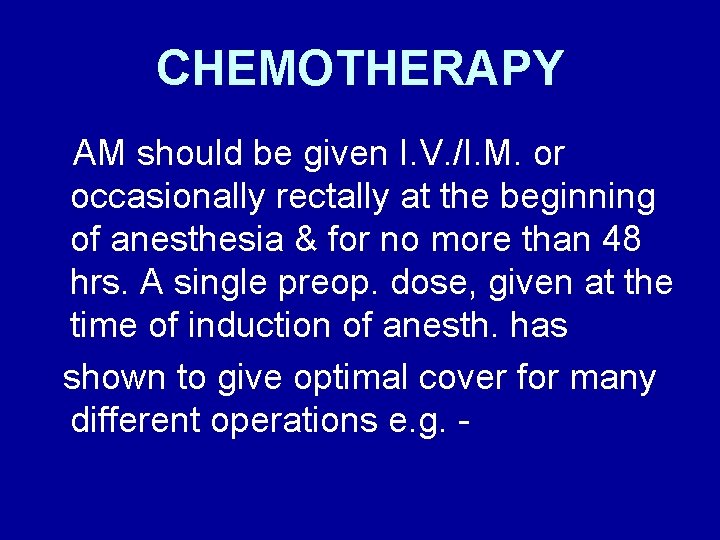 CHEMOTHERAPY

AM should be given I.V./I.M. or occasionally rectally at the beginning of anesthesia & for no more than 48 hrs. A single preop. dose, given at the time of induction of anesth. has

shown to give optimal cover for many different operations e.g. -